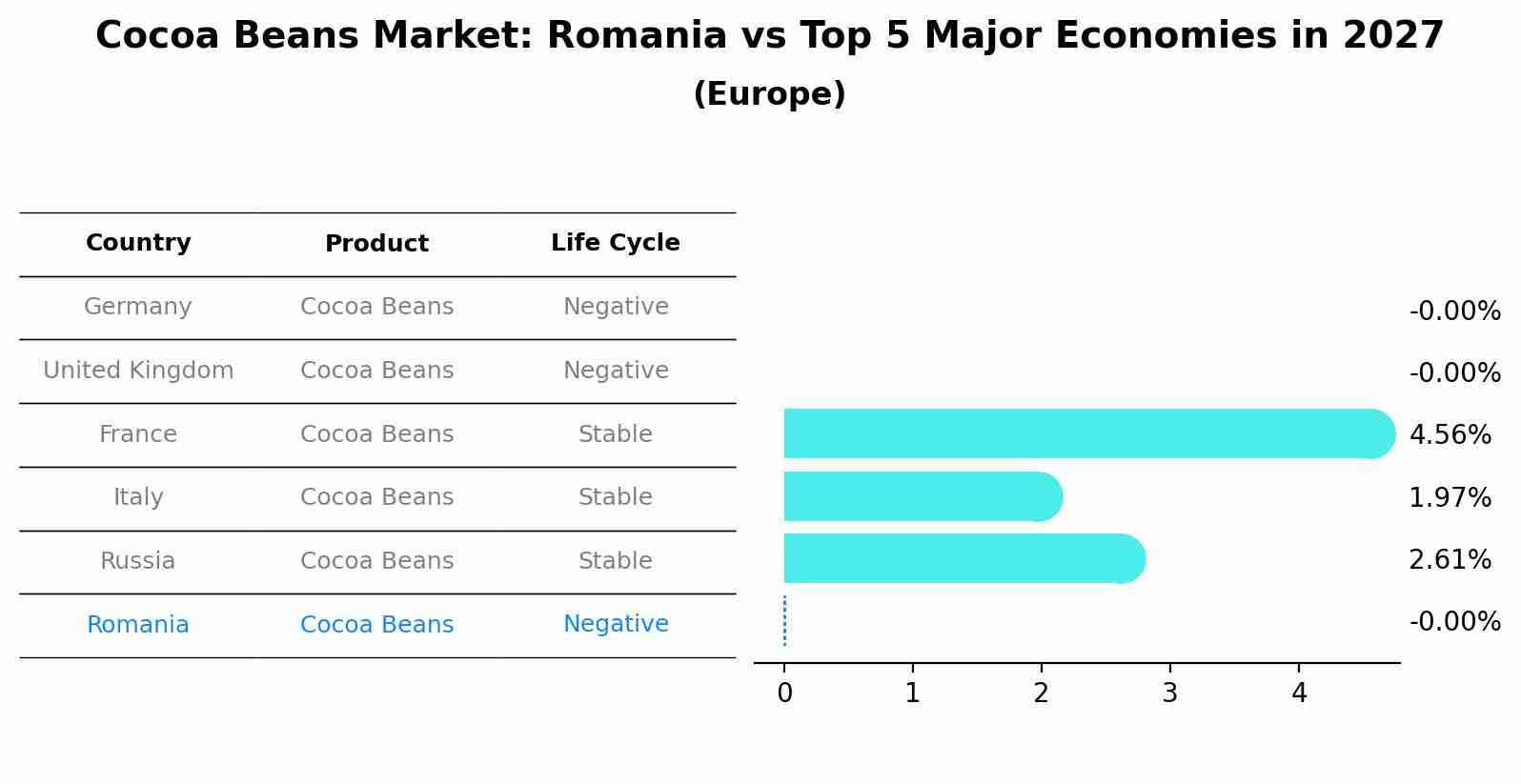 Cocoa Beans Market: Romania vs Top 5 Major Economies in 2027
(Europe)

| Country | Product | Life Cycle |
|---|---|---|
| Germany | Cocoa Beans | Negative |
| United Kingdom | Cocoa Beans | Negative |
| France | Cocoa Beans | Stable |
| Italy | Cocoa Beans | Stable |
| Russia | Cocoa Beans | Stable |
| Romania | Cocoa Beans | Negative |

-0.00%
-0.00%
4.56%
1.97%
2.61%
-0.00%

0 1 2 3 4